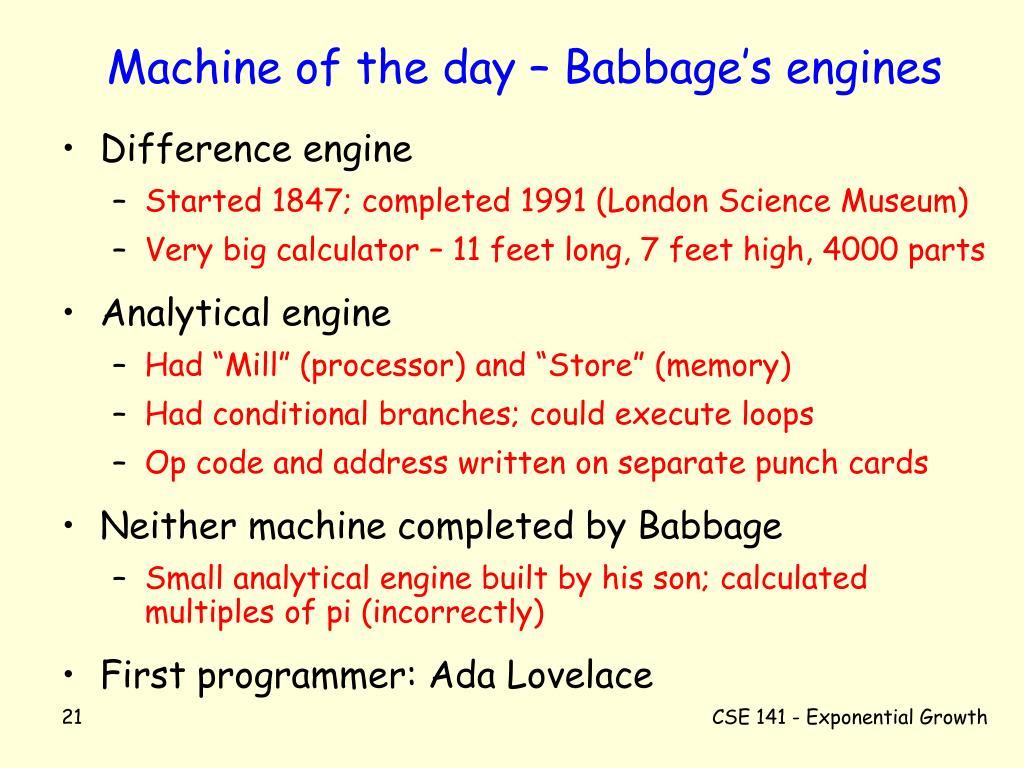 Machine of the day – Babbage's engines

• Difference engine
  – Started 1847; completed 1991 (London Science Museum)
  – Very big calculator – 11 feet long, 7 feet high, 4000 parts

• Analytical engine
  – Had "Mill" (processor) and "Store" (memory)
  – Had conditional branches; could execute loops
  – Op code and address written on separate punch cards

• Neither machine completed by Babbage
  – Small analytical engine built by his son; calculated multiples of pi (incorrectly)

• First programmer: Ada Lovelace

21

CSE 141 - Exponential Growth